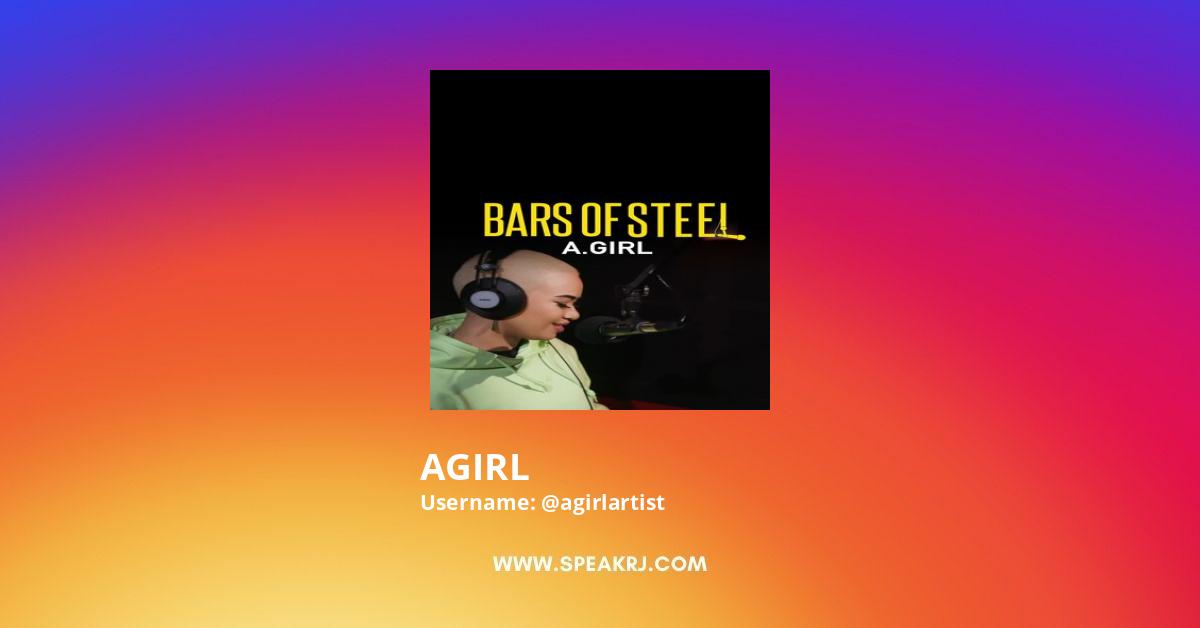 BARS OF STEEL
A.GIRL

AGIRL
Username: @agirlartist

WWW.SPEAKRJ.COM